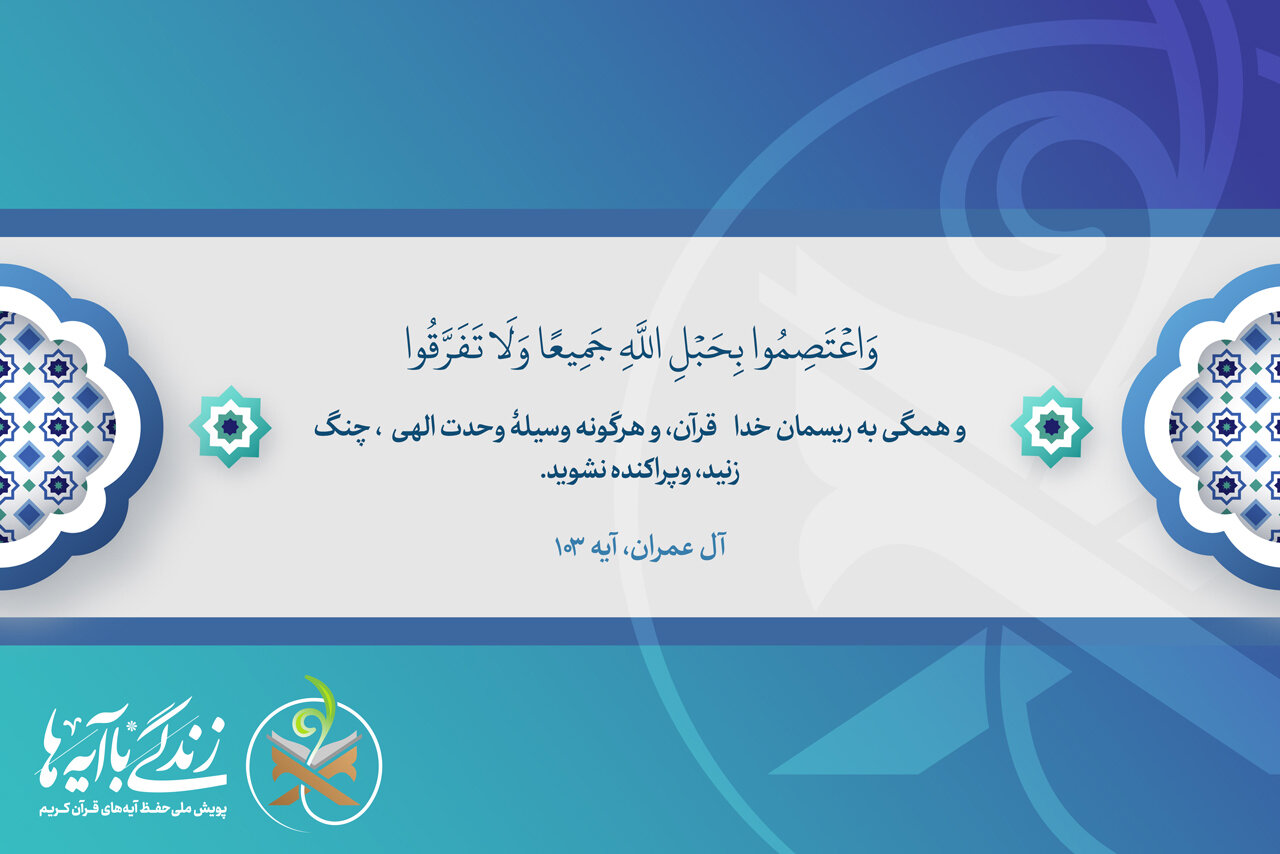 وَاعْتَصِمُوا بِحَبْلِ اللَّهِ جَمِيعًا وَلَا تَفَرَّقُوا

و همگی به ریسمان خدا قرآن، و هرگونه وسیلهٔ وحدت الهی ، چنگ زنید، وپراکنده نشوید.

آل عمران، آیه ۱۰۳

زندگی با آیه‌ها

پویش ملی حفظ آیه‌های قرآن کریم